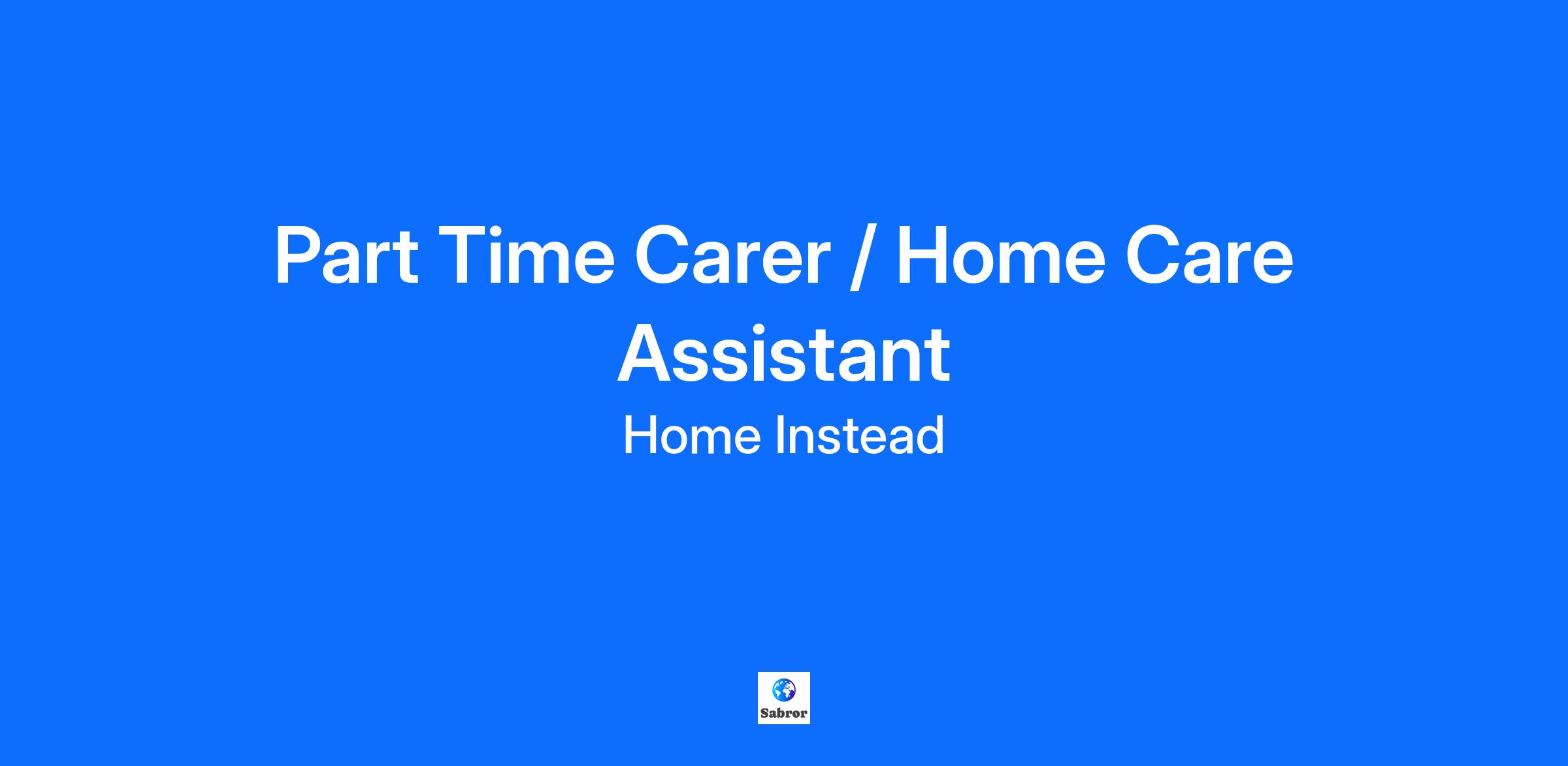 Part Time Carer / Home Care Assistant

Home Instead

Sabror